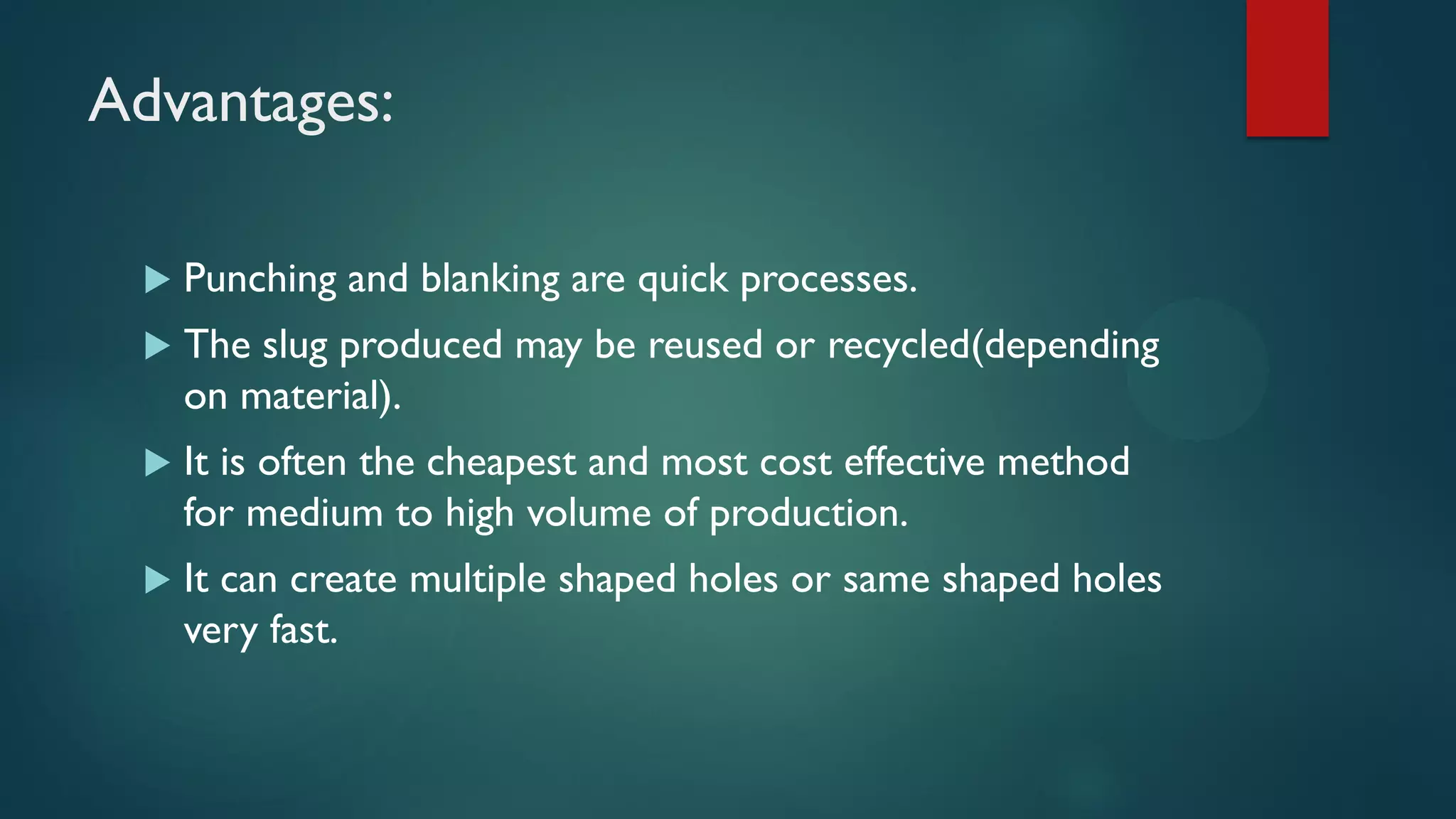 Advantages:

▶ Punching and blanking are quick processes.

▶ The slug produced may be reused or recycled(depending on material).

▶ It is often the cheapest and most cost effective method for medium to high volume of production.

▶ It can create multiple shaped holes or same shaped holes very fast.